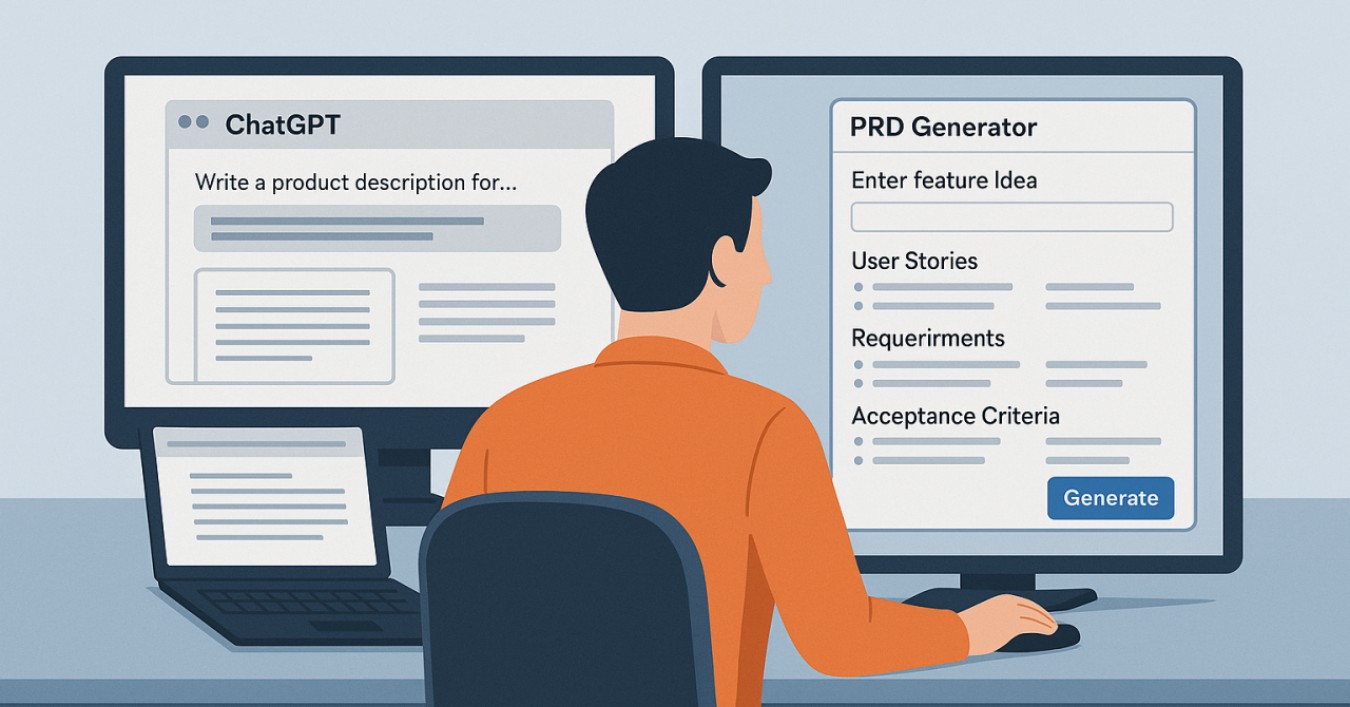 ChatGPT

Write a product description for...

PRD Generator

Enter feature Idea

User Stories

Requerirments

Acceptance Criteria

Generate